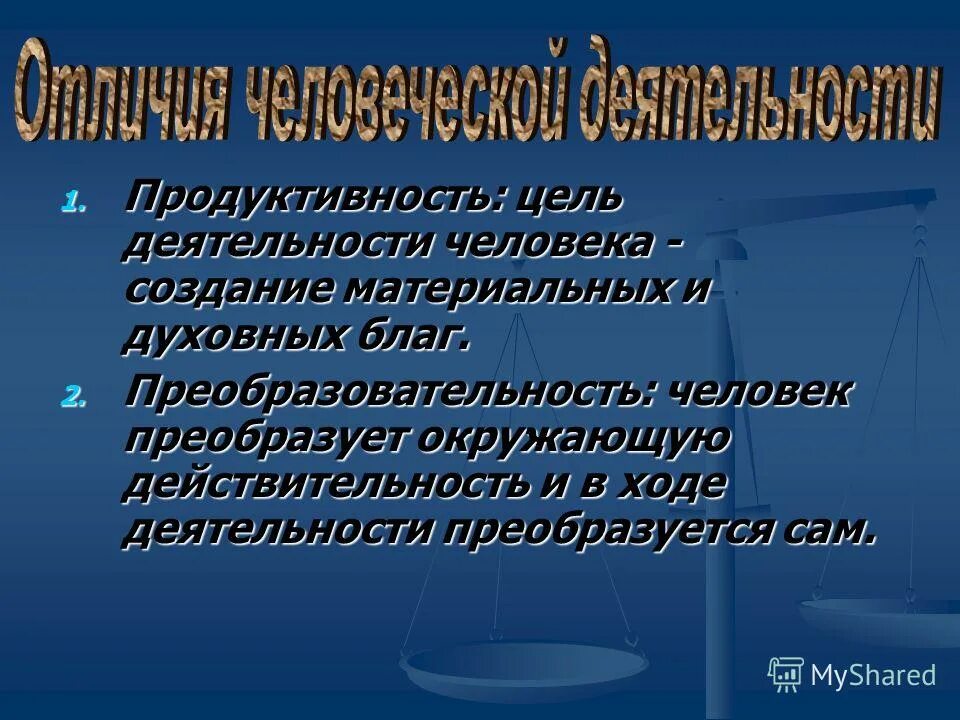 Отличия человеческой деятельности

1. Продуктивность: цель деятельности человека - создание материальных и духовных благ.
2. Преобразовательность: человек преобразует окружающую действительность и в ходе деятельности преобразуется сам.

MyShared